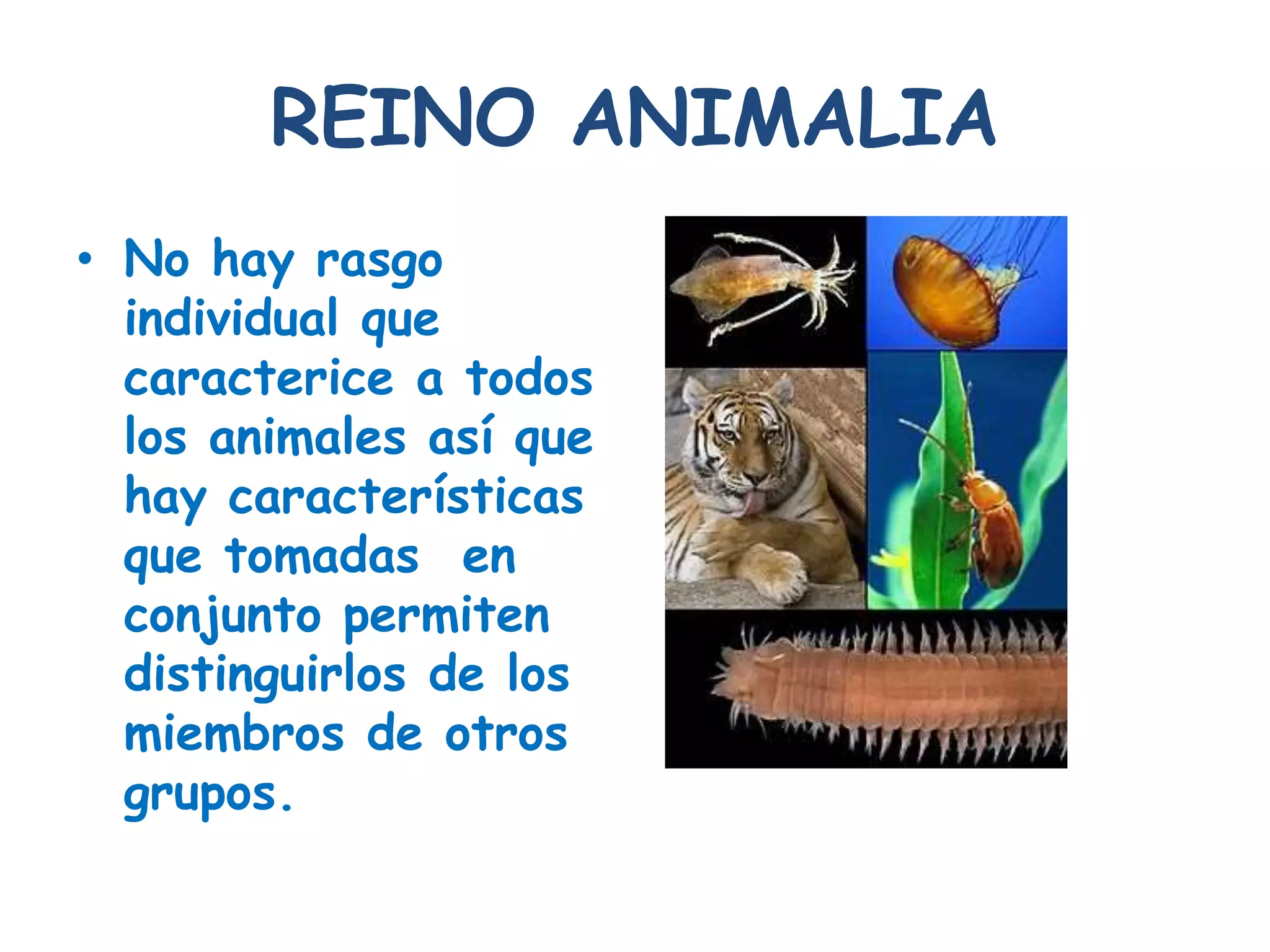 REINO ANIMALIA

• No hay rasgo individual que caracterice a todos los animales así que hay características que tomadas en conjunto permiten distinguirlos de los miembros de otros grupos.